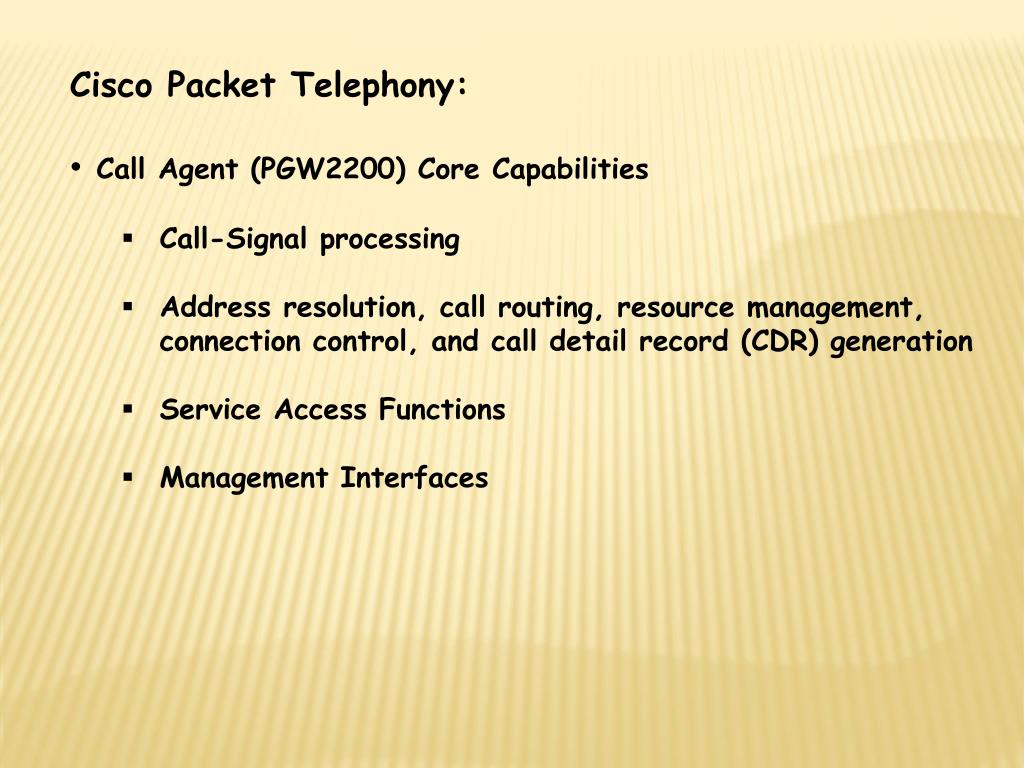 Cisco Packet Telephony:

• Call Agent (PGW2200) Core Capabilities

▪ Call-Signal processing

▪ Address resolution, call routing, resource management, connection control, and call detail record (CDR) generation

▪ Service Access Functions

▪ Management Interfaces